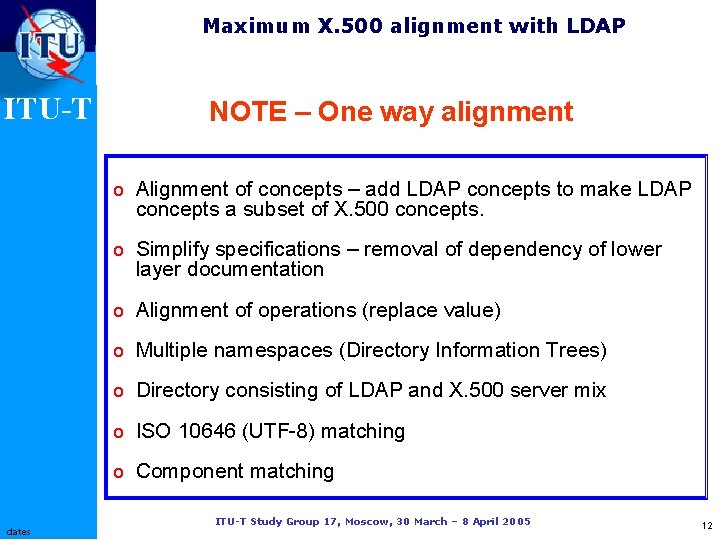 ITU

ITU-T

Maximum X.500 alignment with LDAP

NOTE – One way alignment

o Alignment of concepts – add LDAP concepts to make LDAP concepts a subset of X.500 concepts.

o Simplify specifications – removal of dependency of lower layer documentation

o Alignment of operations (replace value)

o Multiple namespaces (Directory Information Trees)

o Directory consisting of LDAP and X.500 server mix

o ISO 10646 (UTF-8) matching

o Component matching

dates

ITU-T Study Group 17, Moscow, 30 March – 8 April 2005

12